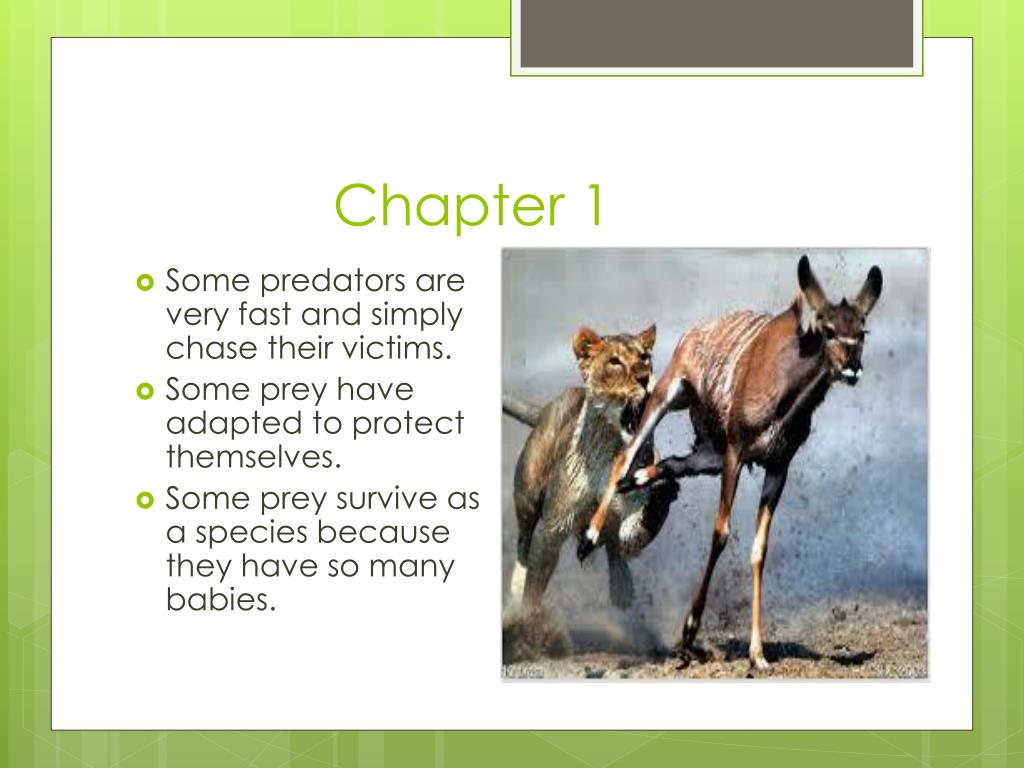 Chapter 1

Some predators are very fast and simply chase their victims.

Some prey have adapted to protect themselves.

Some prey survive as a species because they have so many babies.